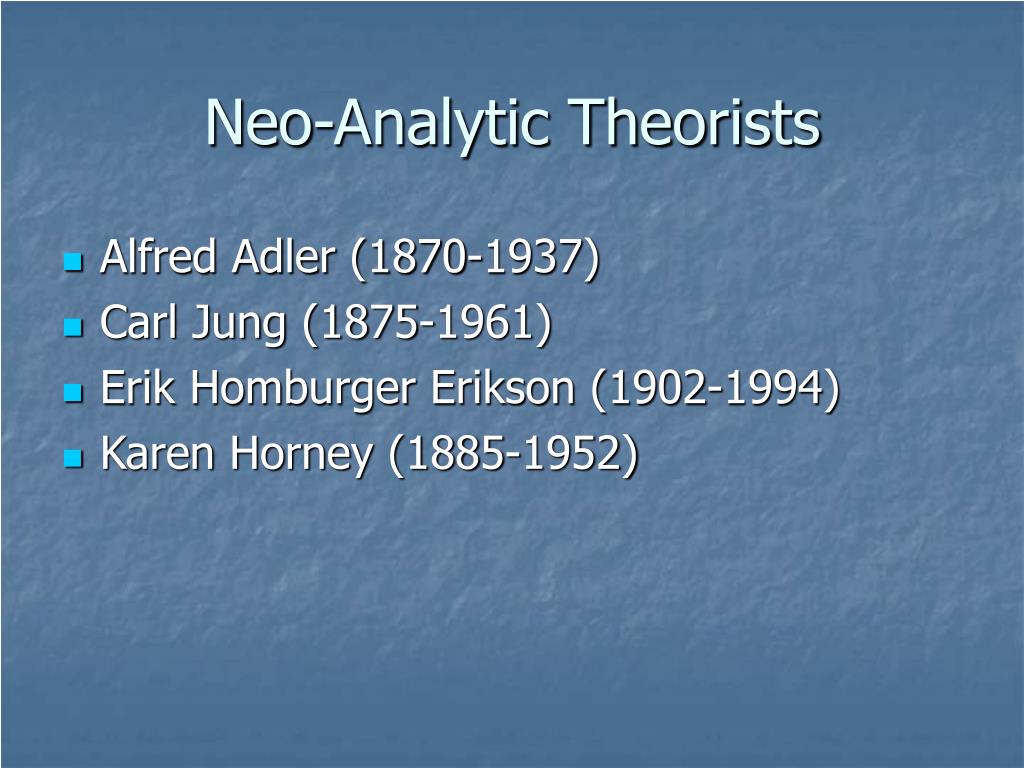 Neo-Analytic Theorists

- Alfred Adler (1870-1937)
- Carl Jung (1875-1961)
- Erik Homburger Erikson (1902-1994)
- Karen Horney (1885-1952)